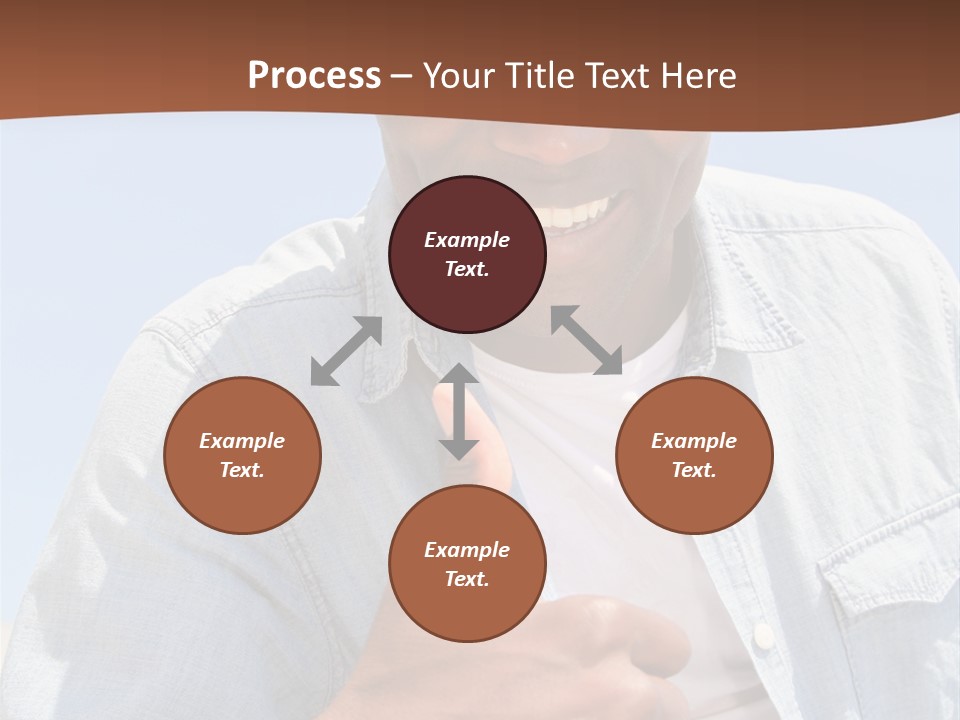 Process – Your Title Text Here

Example Text.

Example Text.

Example Text.

Example Text.